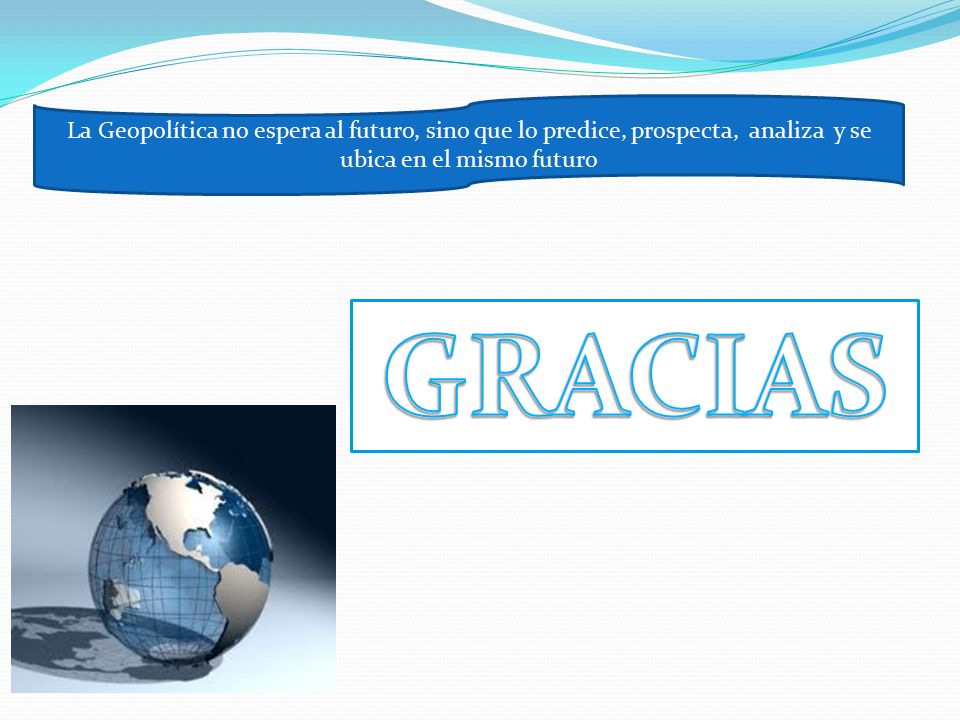 La Geopolítica no espera al futuro, sino que lo predice, prospecta, analiza y se ubica en el mismo futuro

GRACIAS